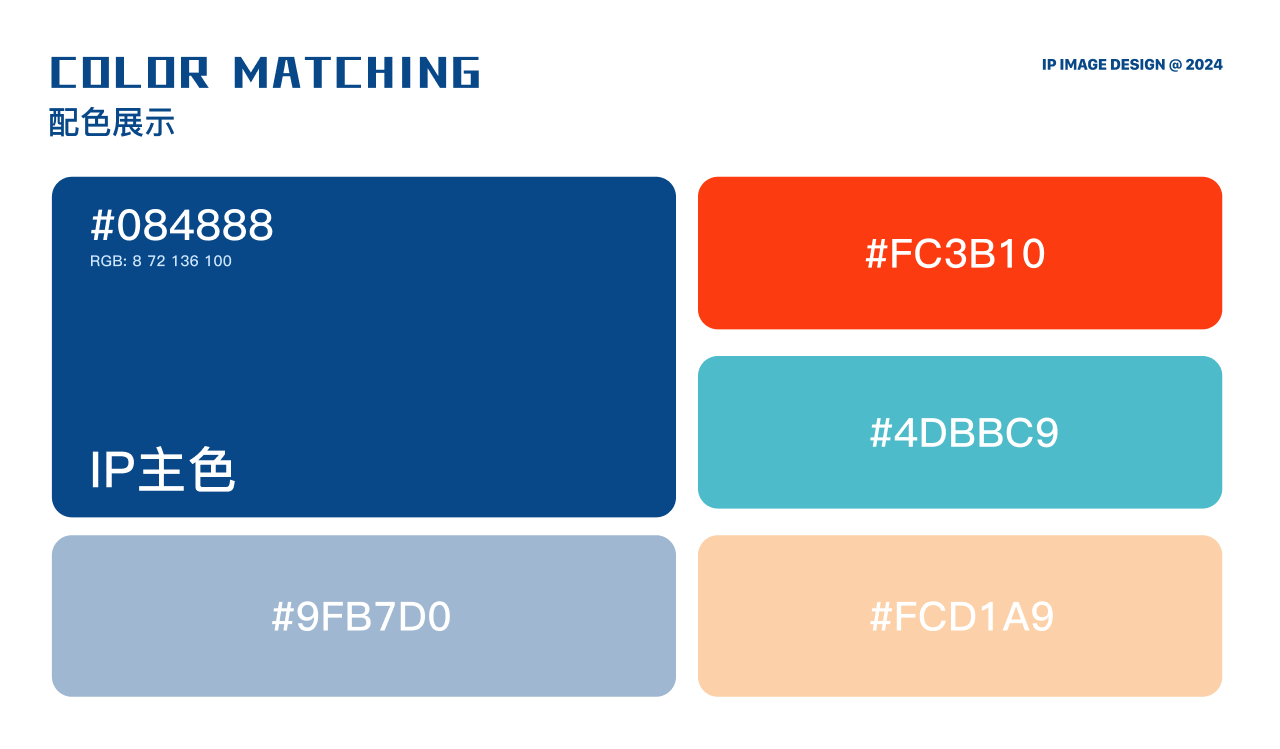 COLOR MATCHING
配色展示

IP IMAGE DESIGN @ 2024

#084888
RGB: 8 72 136 100

IP主色

#FC3B10

#4DBBC9

#9FB7D0

#FCD1A9